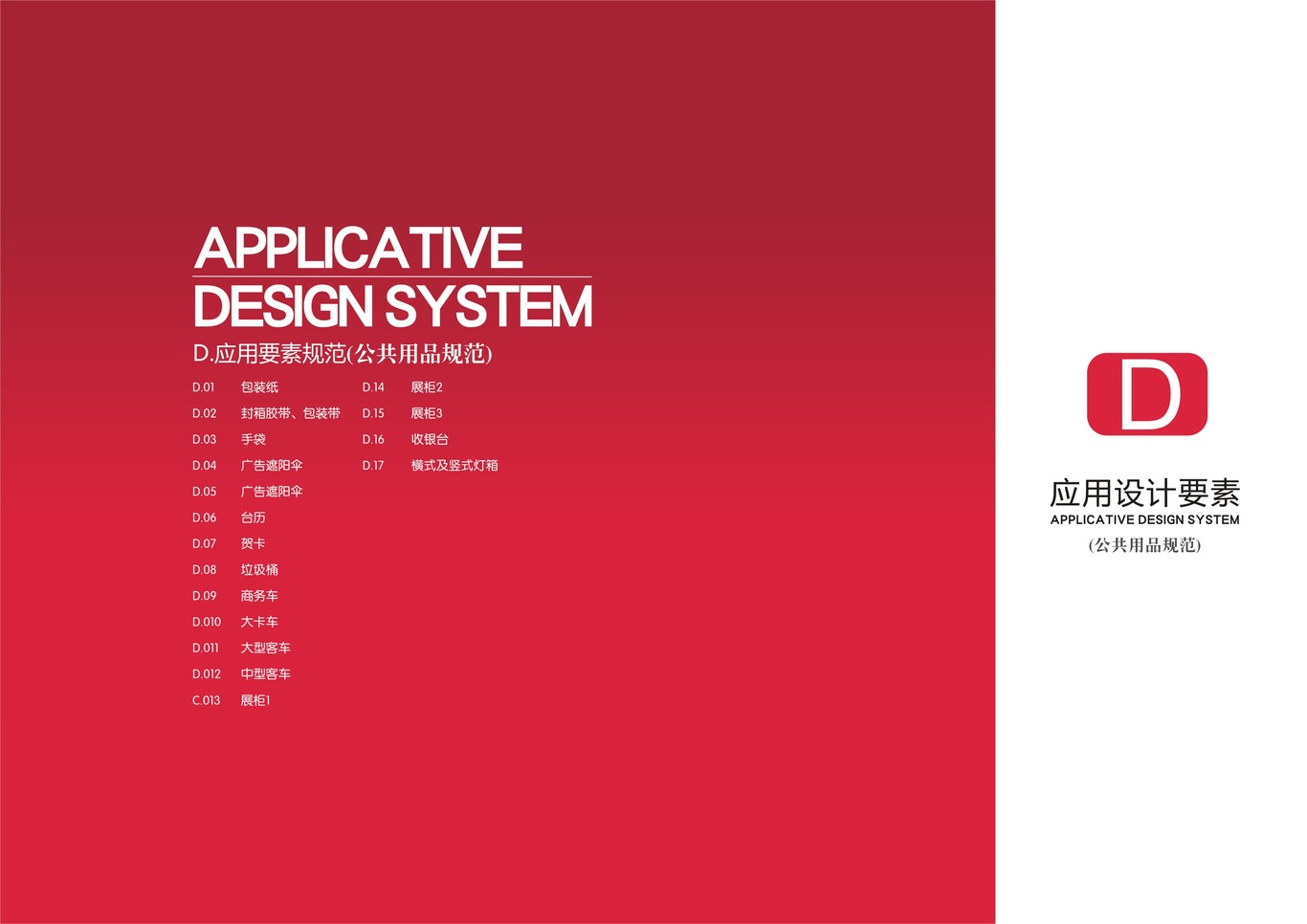 APPLICATIVE
DESIGN SYSTEM

D.应用要素规范(公共用品规范)

D.01 包装纸
D.02 封箱胶带、包装带
D.03 手袋
D.04 广告遮阳伞
D.05 广告遮阳伞
D.06 台历
D.07 贺卡
D.08 垃圾桶
D.09 商务车
D.010 大卡车
D.011 大型客车
D.012 中型客车
C.013 展柜1

D.14 展柜2
D.15 展柜3
D.16 收银台
D.17 横式及竖式灯箱

D

应用设计要素
APPLICATIVE DESIGN SYSTEM
(公共用品规范)